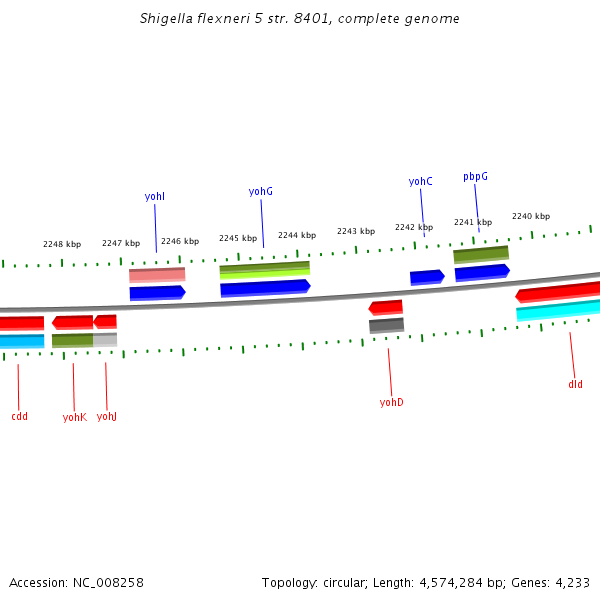 Shigella flexneri 5 str. 8401, complete genome

yohI
yohG
yohC
pbpG

2248 kbp
2247 kbp
2246 kbp
2245 kbp
2244 kbp
2243 kbp
2242 kbp
2241 kbp
2240 kbp

cdd
yohK
yohJ
yohD
dld

Accession: NC_008258
Topology: circular; Length: 4,574,284 bp; Genes: 4,233